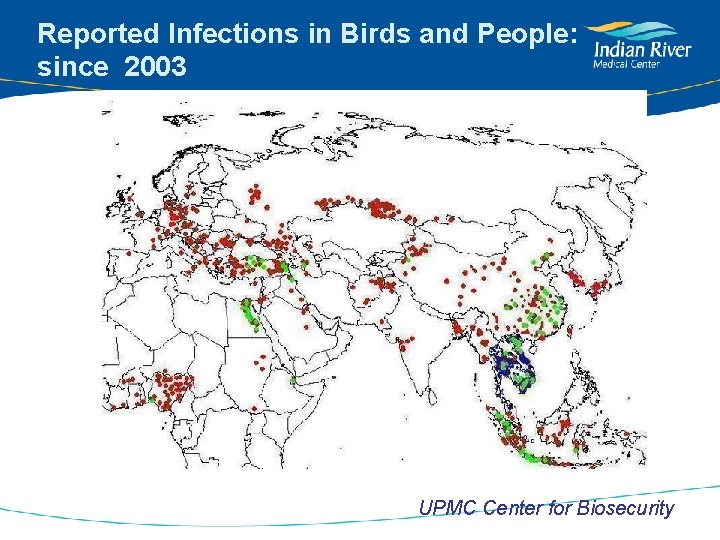 Reported Infections in Birds and People: since 2003

Indian River
Medical Center

UPMC Center for Biosecurity